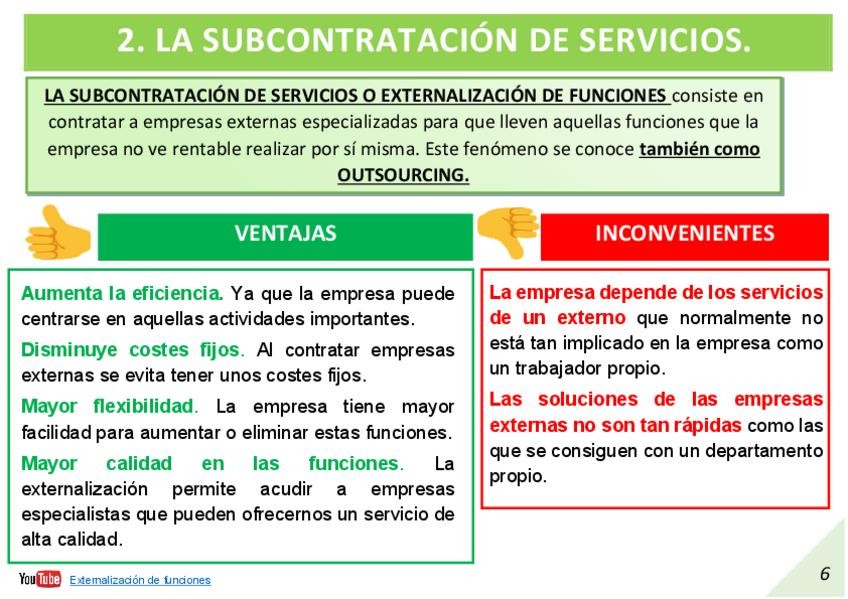 2. LA SUBCONTRATACIÓN DE SERVICIOS.

LA SUBCONTRATACIÓN DE SERVICIOS O EXTERNALIZACIÓN DE FUNCIONES consiste en contratar a empresas externas especializadas para que lleven aquellas funciones que la empresa no ve rentable realizar por sí misma. Este fenómeno se conoce también como OUTSOURCING.

VENTAJAS

Aumenta la eficiencia. Ya que la empresa puede centrarse en aquellas actividades importantes.

Disminuye costes fijos. Al contratar empresas externas se evita tener unos costes fijos.

Mayor flexibilidad. La empresa tiene mayor facilidad para aumentar o eliminar estas funciones.

Mayor calidad en las funciones. La externalización permite acudir a empresas especialistas que pueden ofrecernos un servicio de alta calidad.

INCONVENIENTES

La empresa depende de los servicios de un externo que normalmente no está tan implicado en la empresa como un trabajador propio.

Las soluciones de las empresas externas no son tan rápidas como las que se consiguen con un departamento propio.

YouTube Externalización de funciones

6